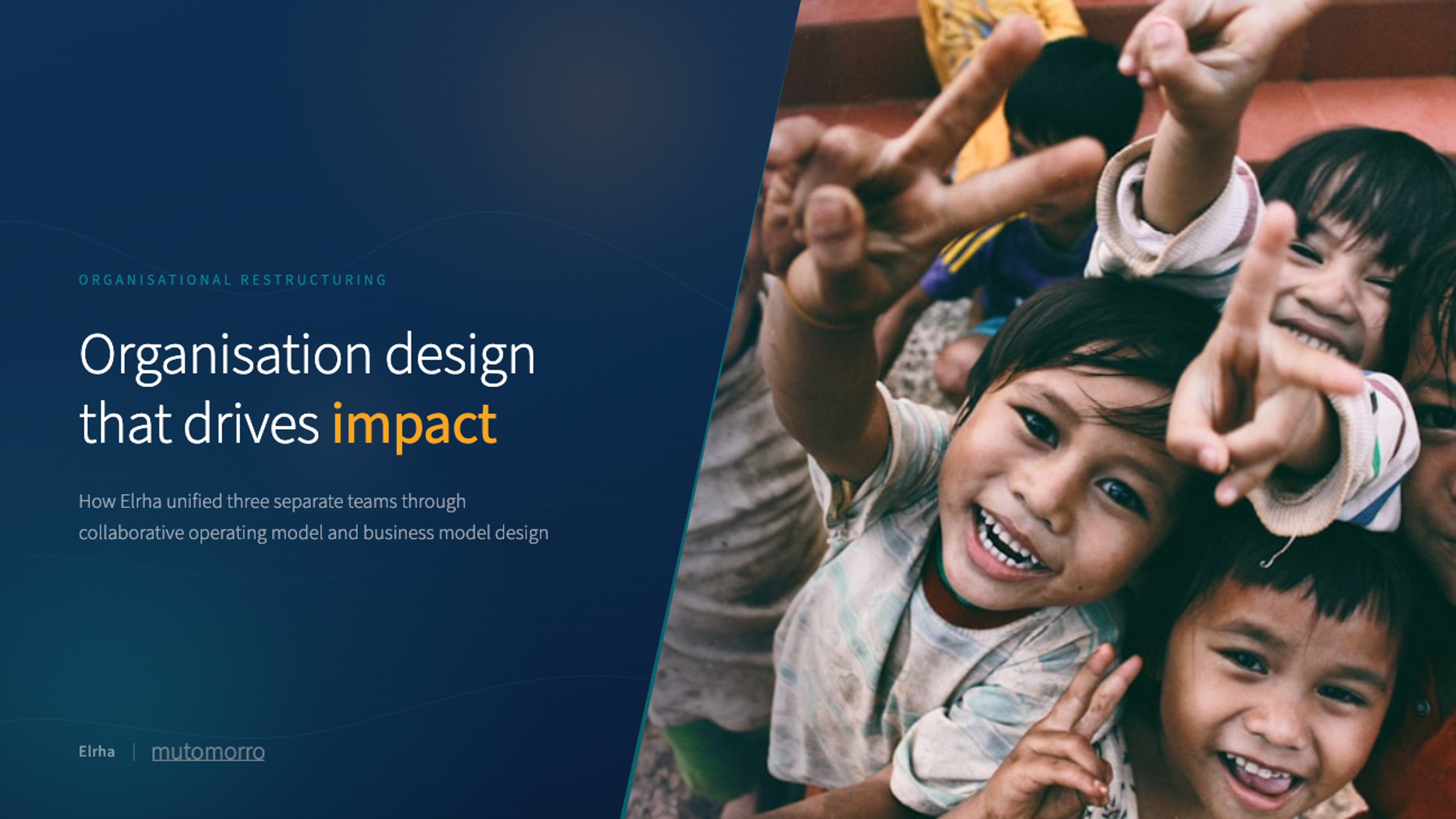 ORGANISATIONAL RESTRUCTURING

Organisation design that drives impact

How Elrha unified three separate teams through collaborative operating model and business model design

Elrha | mutomorro